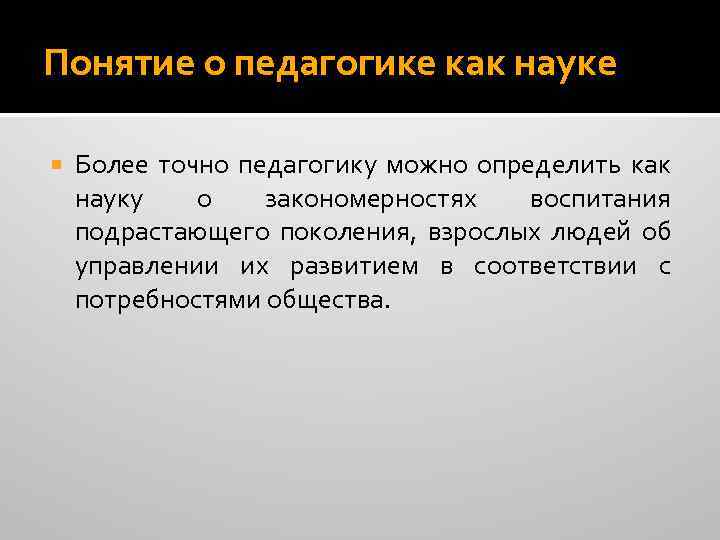 Понятие о педагогике как науке

Более точно педагогику можно определить как науку о закономерностях воспитания подрастающего поколения, взрослых людей об управлении их развитием в соответствии с потребностями общества.